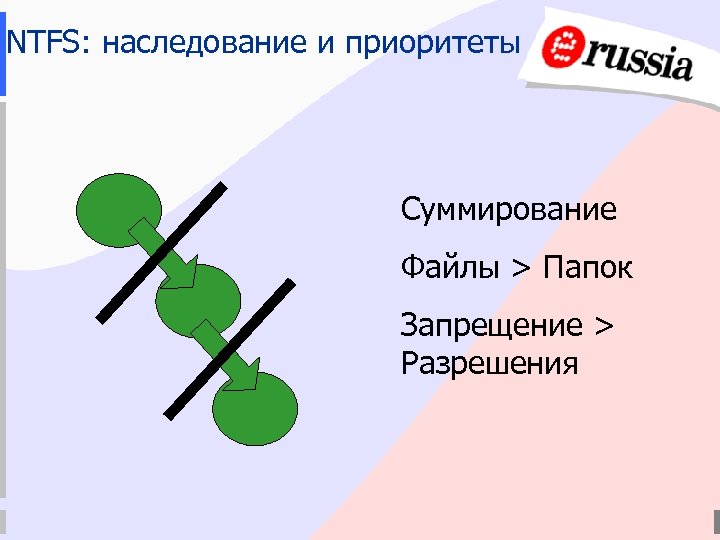 NTFS: наследование и приоритеты

russia

Суммирование

Файлы > Папок

Запрещение > Разрешения